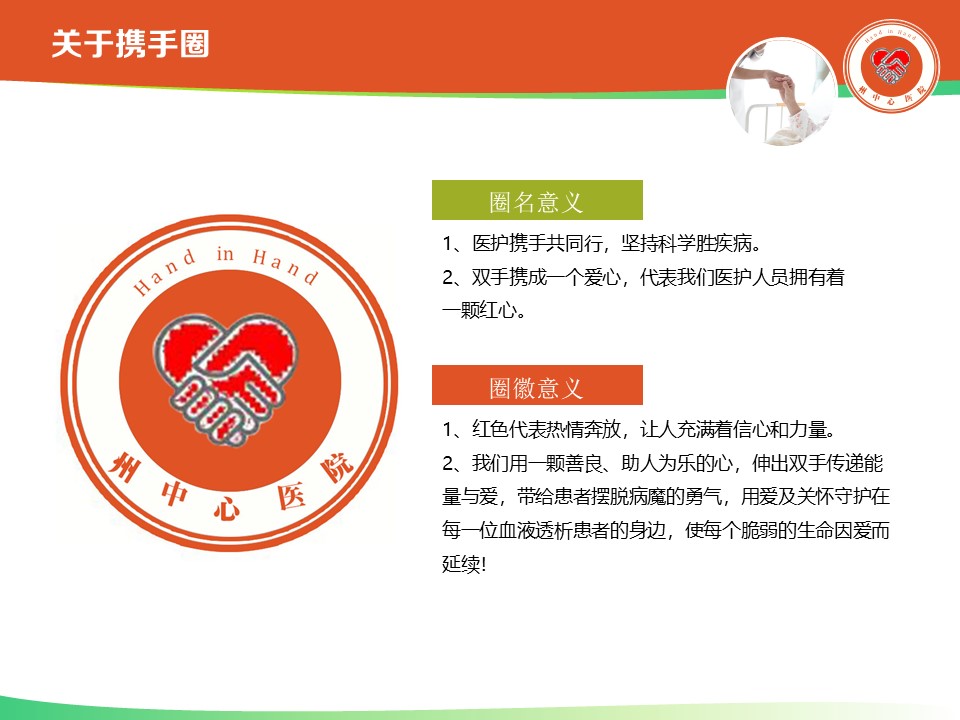 关于携手圈

Hand in Hand

州中心医院

Hand in Hand

州中心医院

圈名意义

1、医护携手共同行，坚持科学胜疾病。

2、双手携成一个爱心，代表我们医护人员拥有着一颗红心。

圈徽意义

1、红色代表热情奔放，让人充满着信心和力量。

2、我们用一颗善良、助人为乐的心，伸出双手传递能量与爱，带给患者摆脱病魔的勇气，用爱及关怀守护在每一位血液透析患者的身边，使每个脆弱的生命因爱而延续!